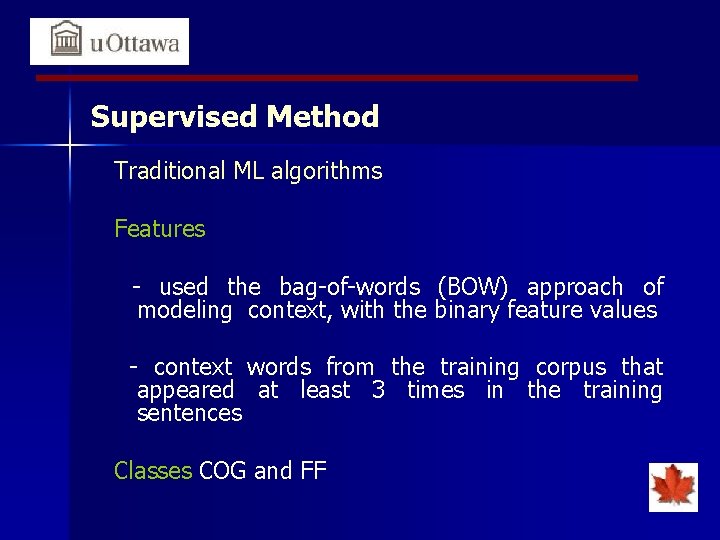 uOttawa

Supervised Method

Traditional ML algorithms

Features

- used the bag-of-words (BOW) approach of modeling context, with the binary feature values

- context words from the training corpus that appeared at least 3 times in the training sentences

Classes COG and FF